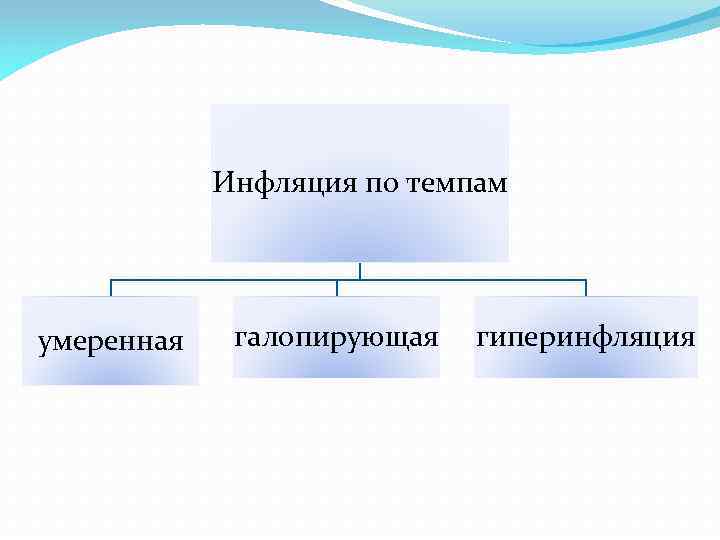 Инфляция по темпам

умеренная

галопирующая

гиперинфляция